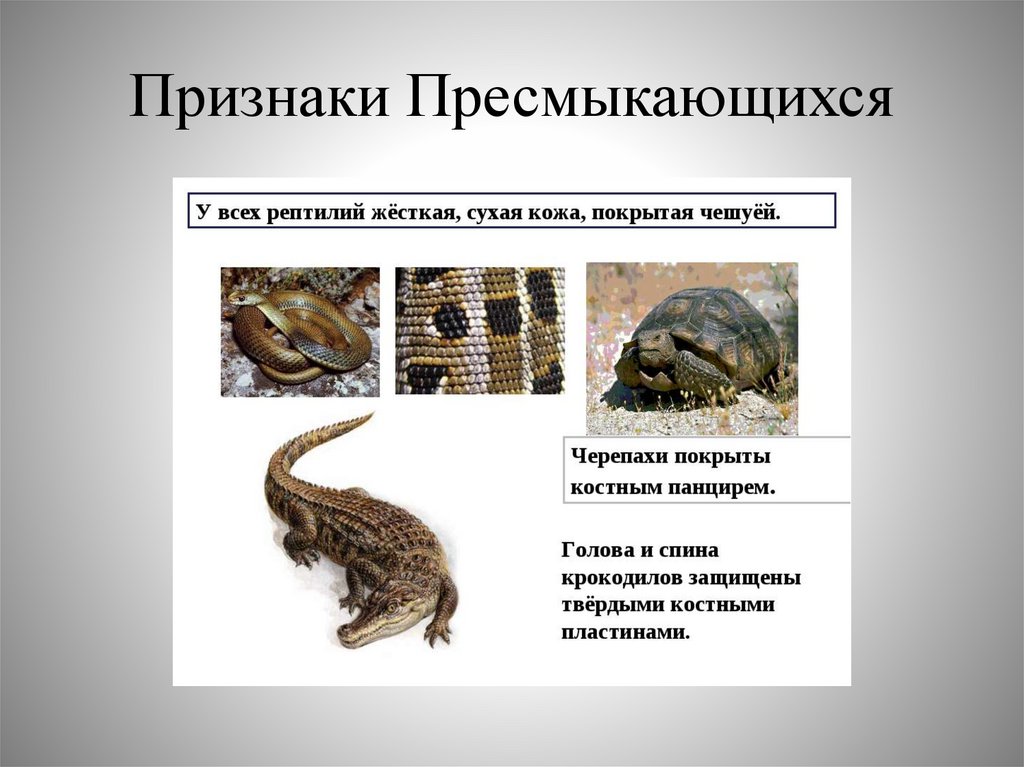 Признаки Пресмыкающихся

У всех рептилий жёсткая, сухая кожа, покрытая чешуёй.

Черепахи покрыты костным панцирем.

Голова и спина крокодилов защищены твёрдыми костными пластинами.